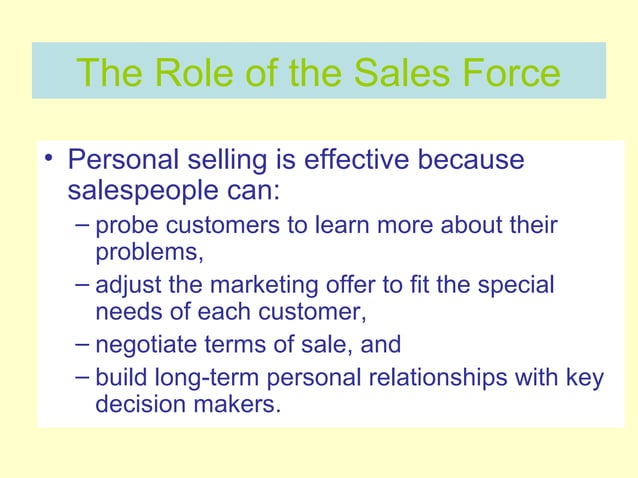 The Role of the Sales Force

• Personal selling is effective because salespeople can:

– probe customers to learn more about their problems,

– adjust the marketing offer to fit the special needs of each customer,

– negotiate terms of sale, and

– build long-term personal relationships with key decision makers.